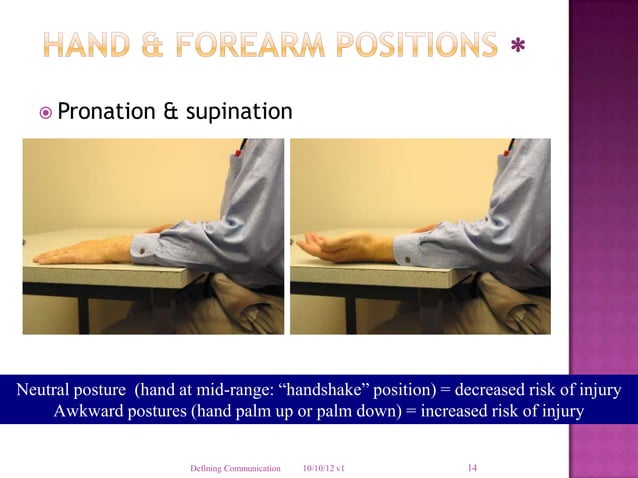 HAND & FOREARM POSITIONS *

Pronation & supination

Neutral posture (hand at mid-range: “handshake” position) = decreased risk of injury
Awkward postures (hand palm up or palm down) = increased risk of injury

Defining Communication 10/10/12 v1 14